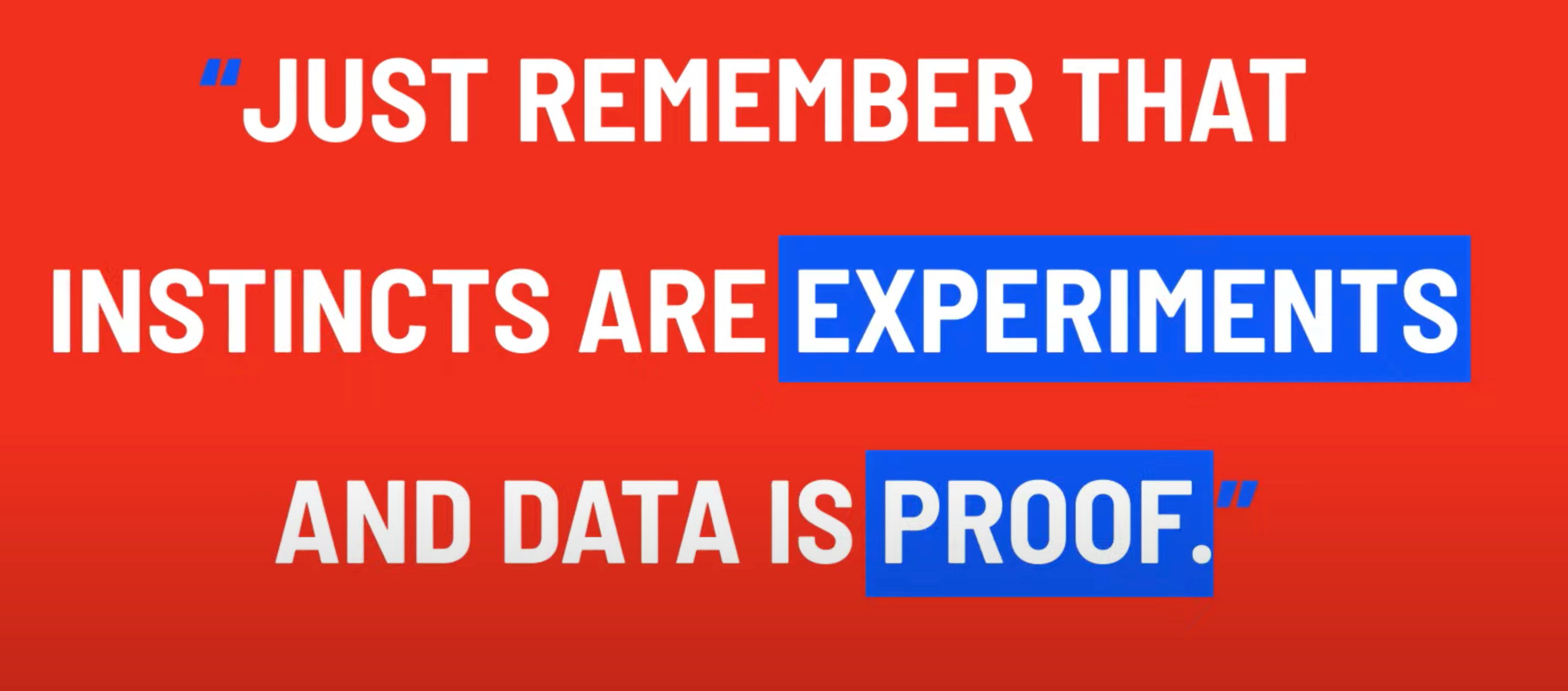 "JUST REMEMBER THAT INSTINCTS ARE EXPERIMENTS AND DATA IS PROOF."